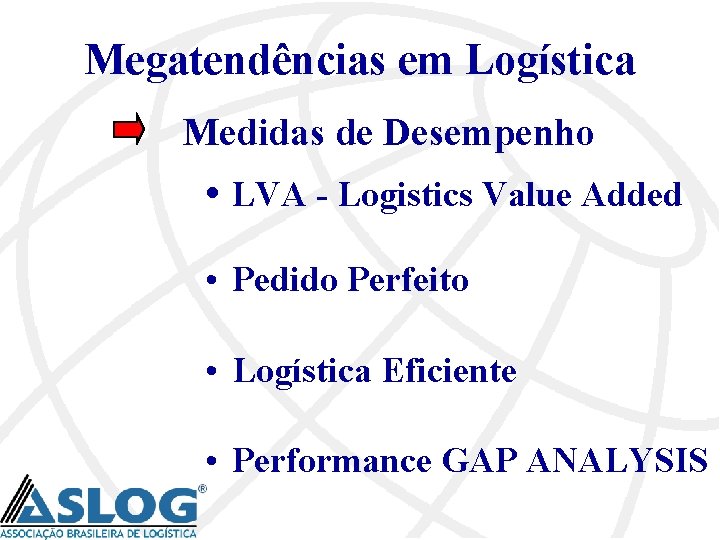 Megatendências em Logística

Medidas de Desempenho

• LVA - Logistics Value Added

• Pedido Perfeito

• Logística Eficiente

• Performance GAP ANALYSIS

ASLOG®
ASSOCIAÇÃO BRASILEIRA DE LOGÍSTICA